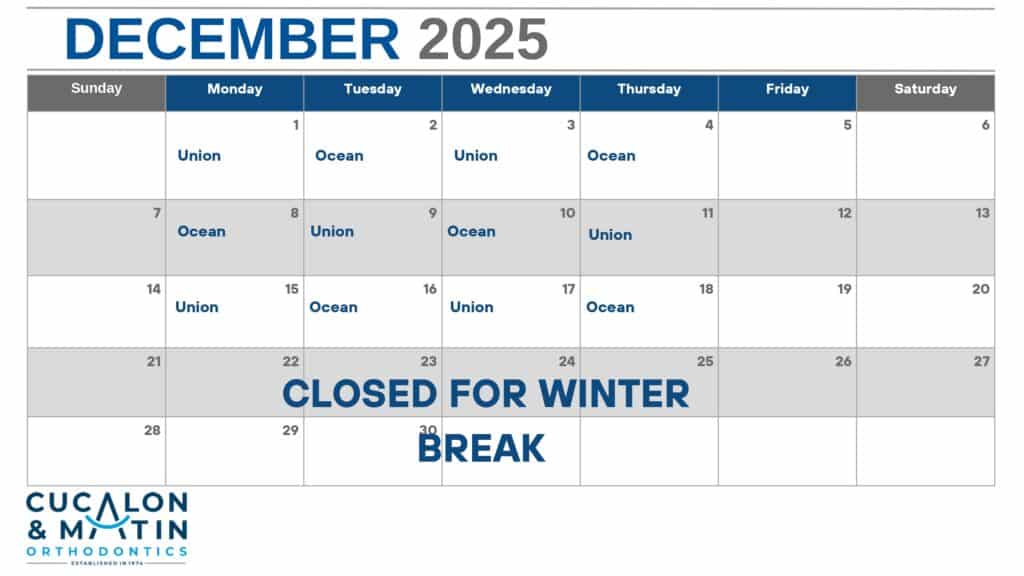 DECEMBER 2025

| Sunday | Monday | Tuesday | Wednesday | Thursday | Friday | Saturday |
|---|---|---|---|---|---|---|
| | 1 Union | 2 Ocean | 3 Union | 4 Ocean | 5 | 6 |
| 7 | 8 Ocean | 9 Union | 10 Ocean | 11 Union | 12 | 13 |
| 14 | 15 Union | 16 Ocean | 17 Union | 18 Ocean | 19 | 20 |
| 21 | 22 | 23 | 24 | 25 | 26 | 27 |
| 28 | 29 | 30 | | | | |

CLOSED FOR WINTER BREAK

CUCALON & MATIN ORTHODONTICS
ESTABLISHED IN 1974